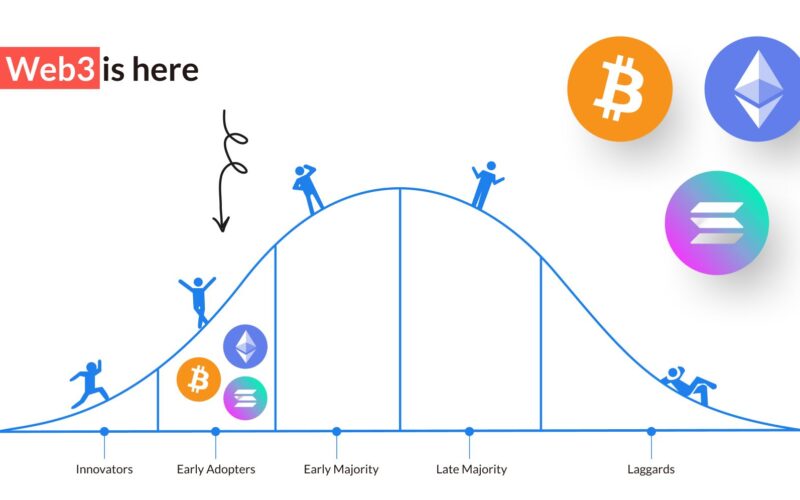 Web3 is here

Innovators

Early Adopters

Early Majority

Late Majority

Laggards